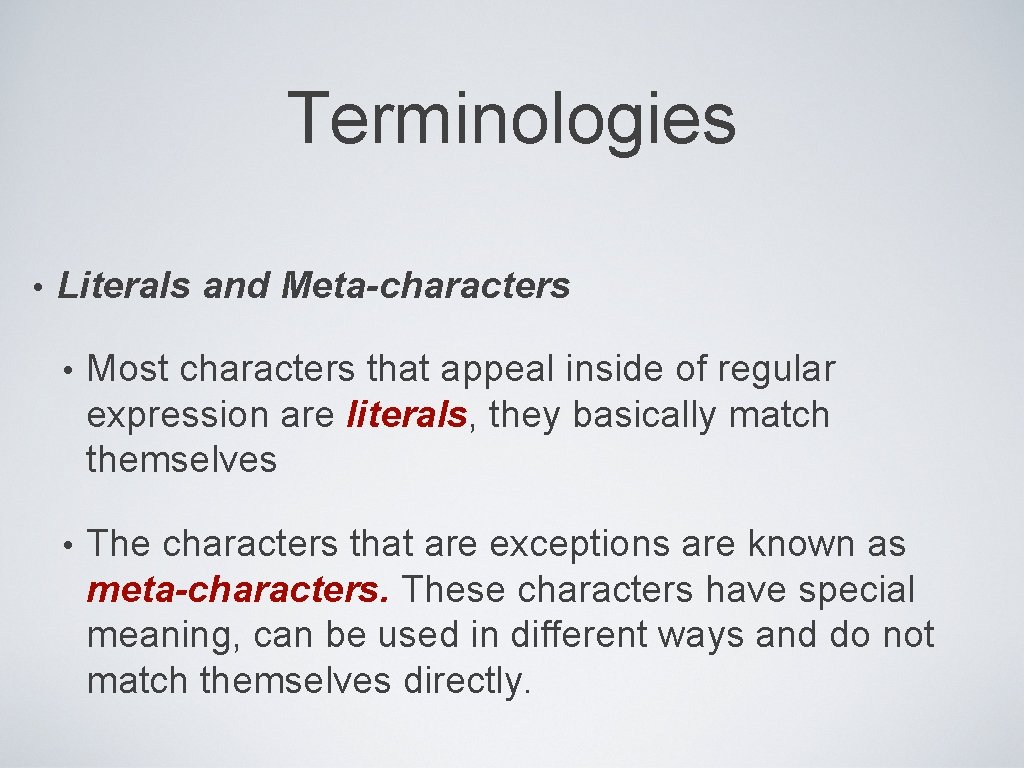 Terminologies

• Literals and Meta-characters

• Most characters that appeal inside of regular expression are literals, they basically match themselves

• The characters that are exceptions are known as meta-characters. These characters have special meaning, can be used in different ways and do not match themselves directly.